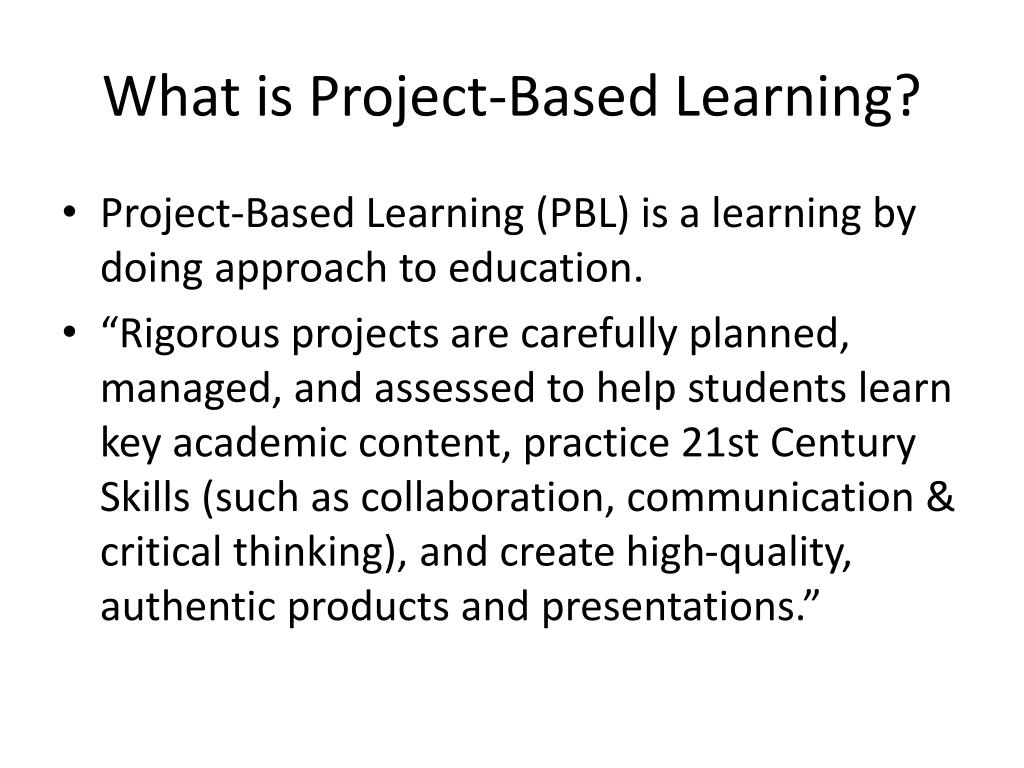 What is Project-Based Learning?

• Project-Based Learning (PBL) is a learning by doing approach to education.
• “Rigorous projects are carefully planned, managed, and assessed to help students learn key academic content, practice 21st Century Skills (such as collaboration, communication & critical thinking), and create high-quality, authentic products and presentations.”